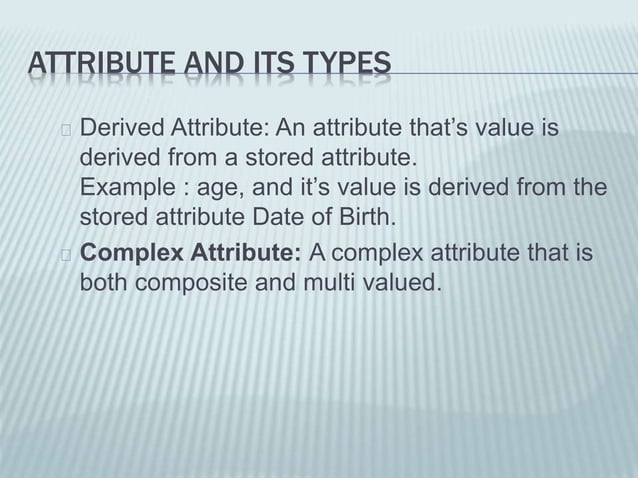 ATTRIBUTE AND ITS TYPES

Derived Attribute: An attribute that's value is derived from a stored attribute.
Example : age, and it's value is derived from the stored attribute Date of Birth.

Complex Attribute: A complex attribute that is both composite and multi valued.